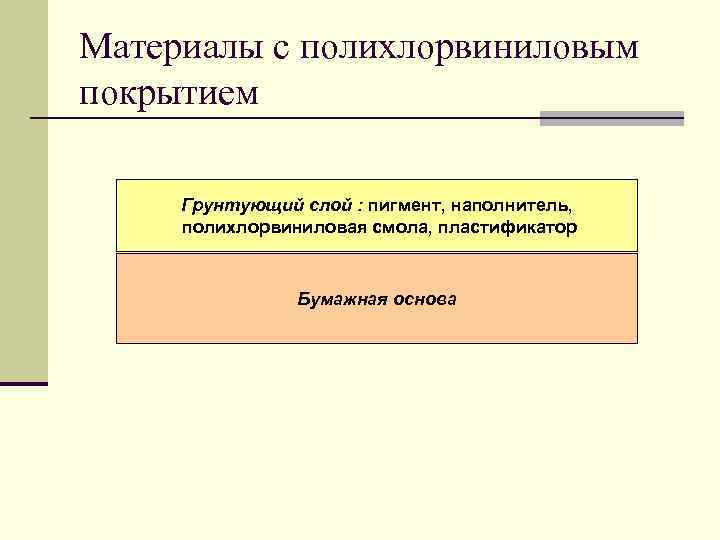 Материалы с полихлорвиниловым покрытием

Грунтующий слой : пигмент, наполнитель, полихлорвиниловая смола, пластификатор

Бумажная основа